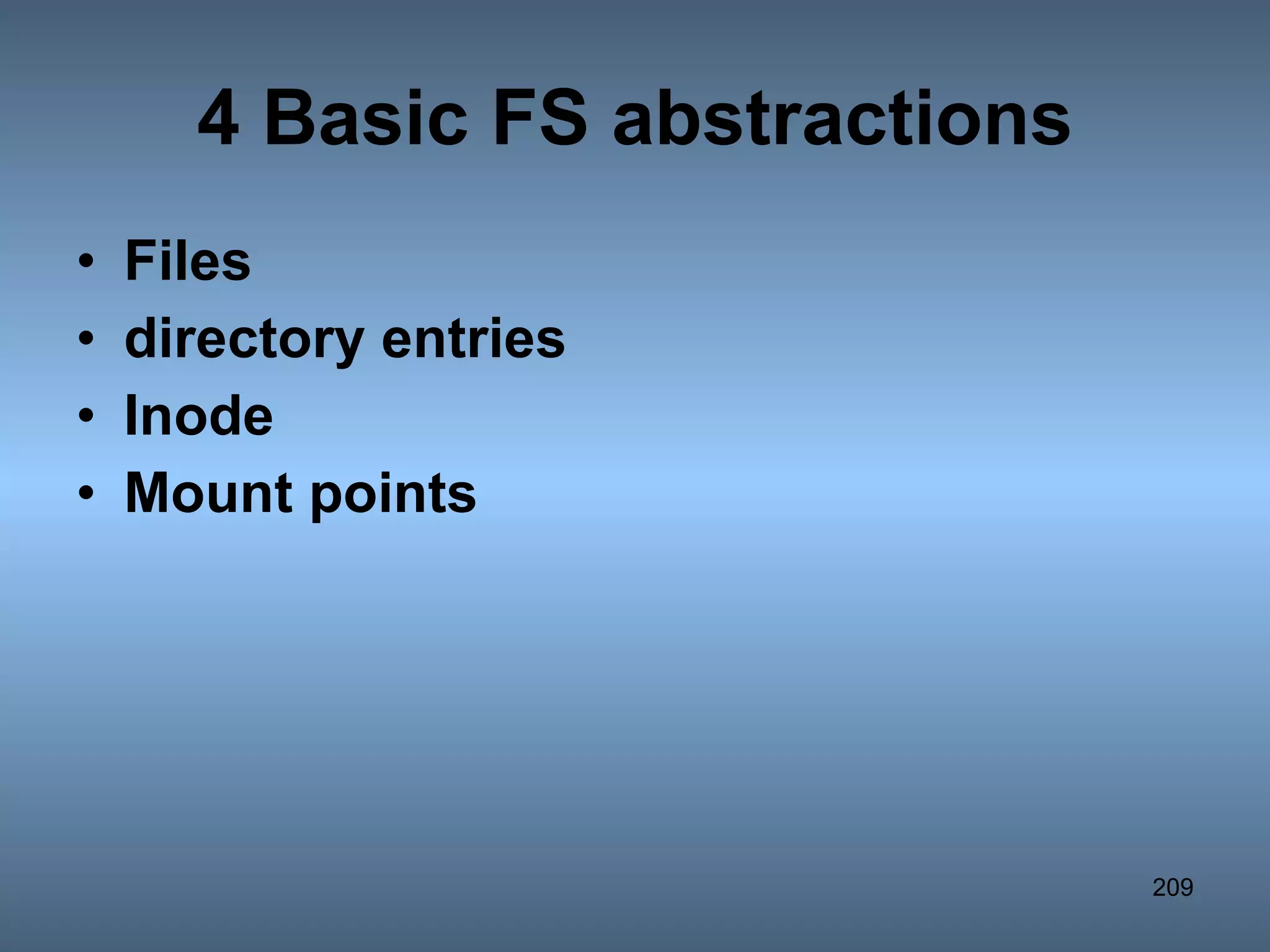 4 Basic FS abstractions

• Files
• directory entries
• Inode
• Mount points

209